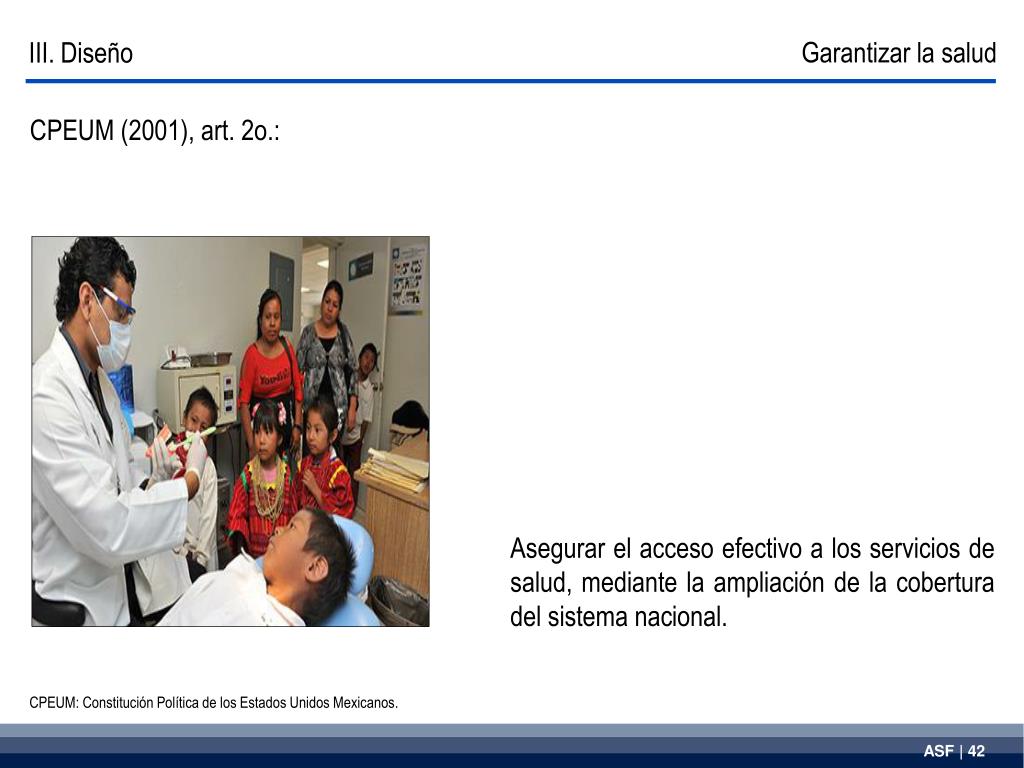 III. Diseño

Garantizar la salud

CPEUM (2001), art. 2o.:

Asegurar el acceso efectivo a los servicios de salud, mediante la ampliación de la cobertura del sistema nacional.

CPEUM: Constitución Política de los Estados Unidos Mexicanos.

ASF | 42